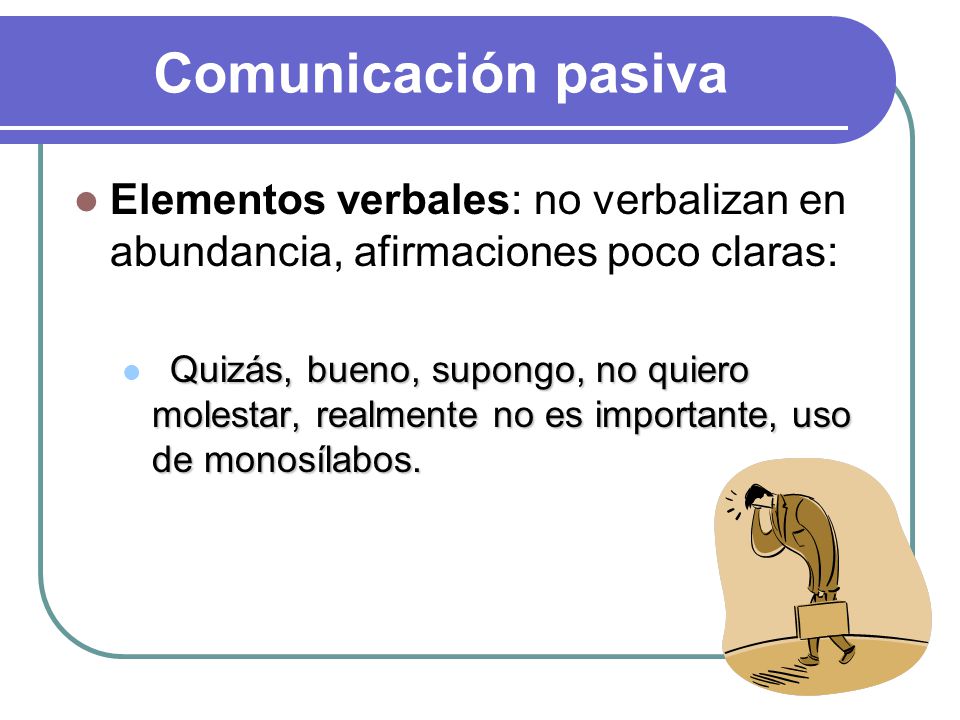 Comunicación pasiva

Elementos verbales: no verbalizan en abundancia, afirmaciones poco claras:

Quizás, bueno, supongo, no quiero molestar, realmente no es importante, uso de monosílabos.